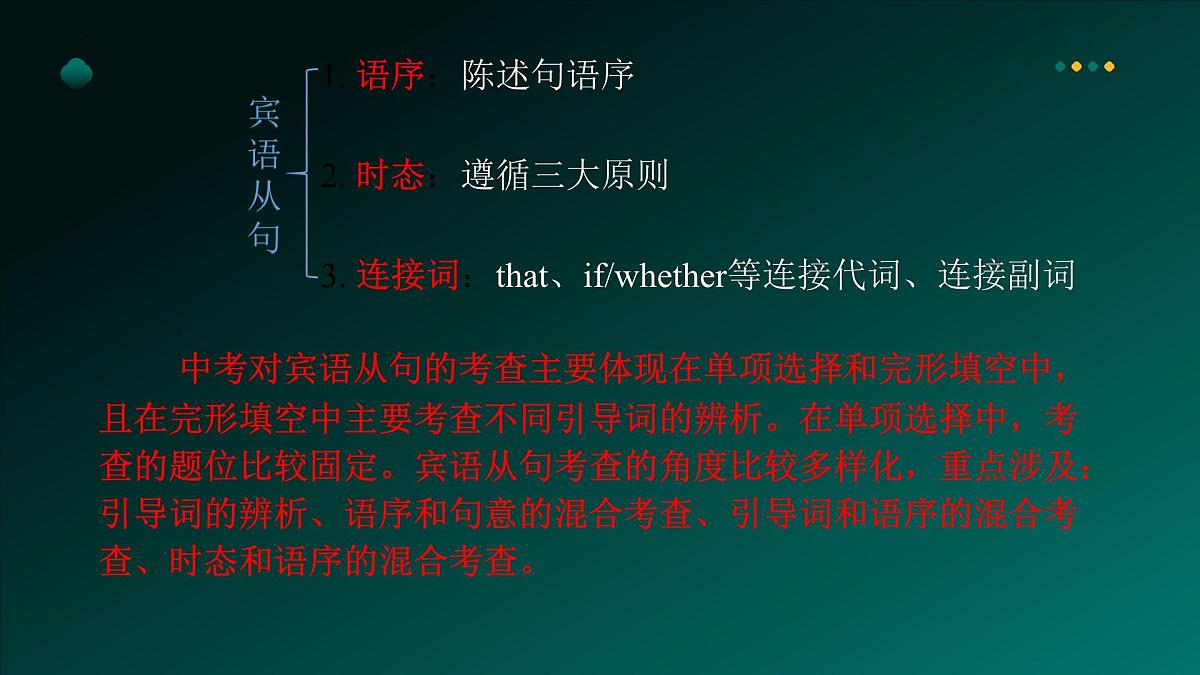 宾语从句

1. 语序：陈述句语序

2. 时态：遵循三大原则

3. 连接词：that、if/whether等连接代词、连接副词

中考对宾语从句的考查主要体现在单项选择和完形填空中，且在完形填空中主要考查不同引导词的辨析。在单项选择中，考查的题位比较固定。宾语从句考查的角度比较多样化，重点涉及：引导词的辨析、语序和句意的混合考查、引导词和语序的混合考查、时态和语序的混合考查。